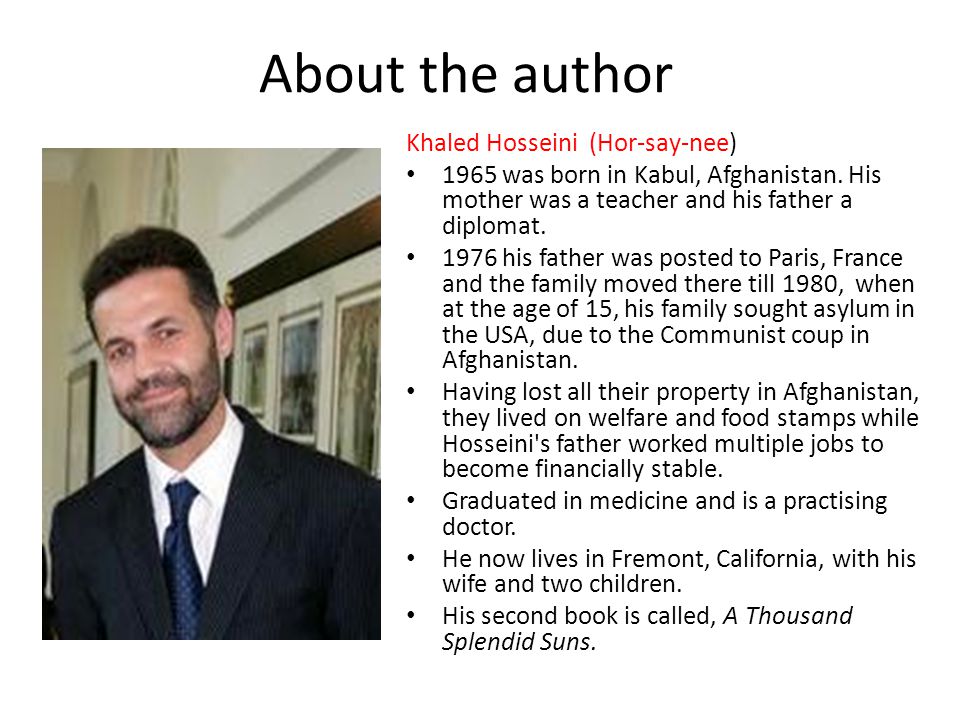 About the author

Khaled Hosseini (Hor-say-nee)

• 1965 was born in Kabul, Afghanistan. His mother was a teacher and his father a diplomat.
• 1976 his father was posted to Paris, France and the family moved there till 1980, when at the age of 15, his family sought asylum in the USA, due to the Communist coup in Afghanistan.
• Having lost all their property in Afghanistan, they lived on welfare and food stamps while Hosseini's father worked multiple jobs to become financially stable.
• Graduated in medicine and is a practising doctor.
• He now lives in Fremont, California, with his wife and two children.
• His second book is called, A Thousand Splendid Suns.